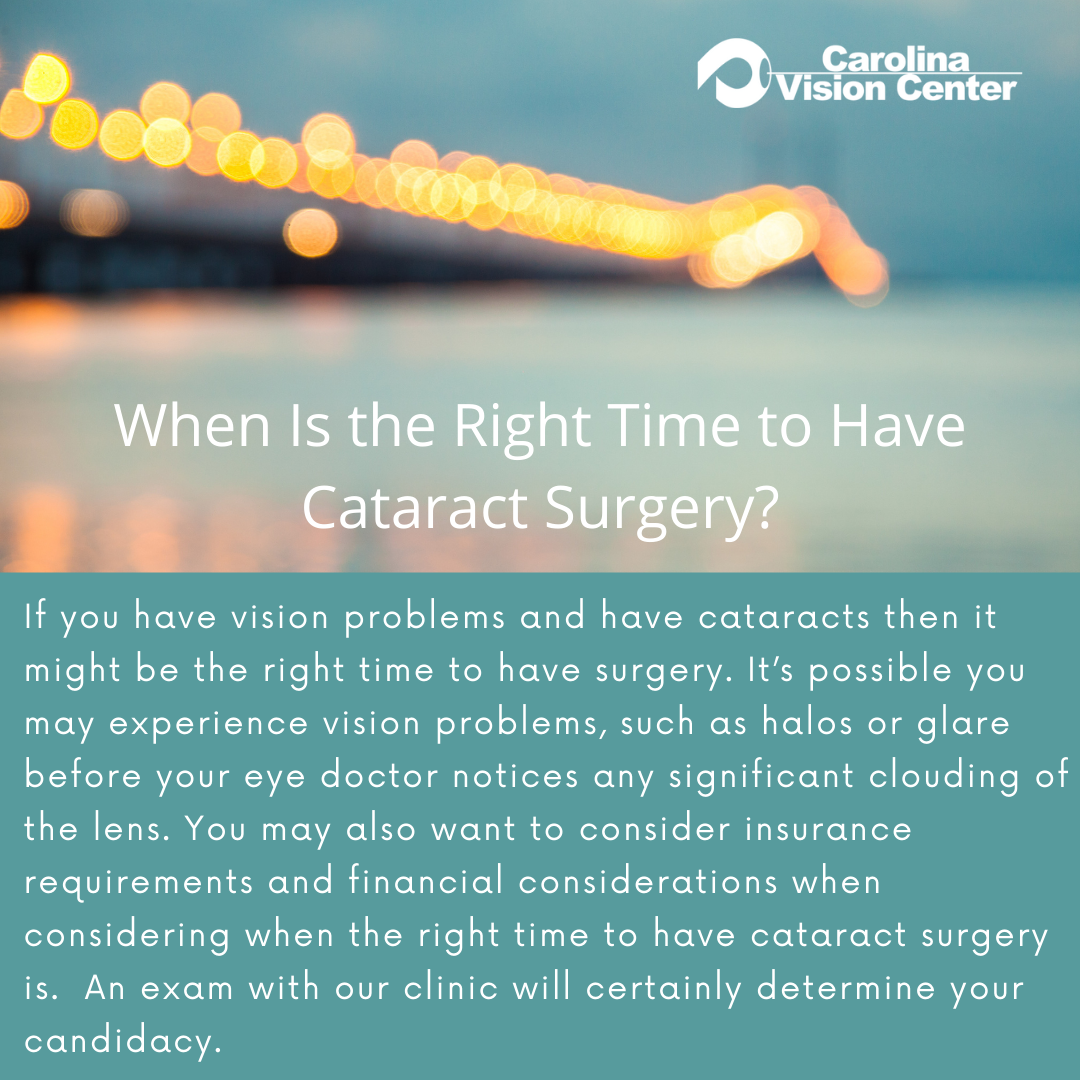 Carolina Vision Center

When Is the Right Time to Have Cataract Surgery?

If you have vision problems and have cataracts then it might be the right time to have surgery. It's possible you may experience vision problems, such as halos or glare before your eye doctor notices any significant clouding of the lens. You may also want to consider insurance requirements and financial considerations when considering when the right time to have cataract surgery is. An exam with our clinic will certainly determine your candidacy.